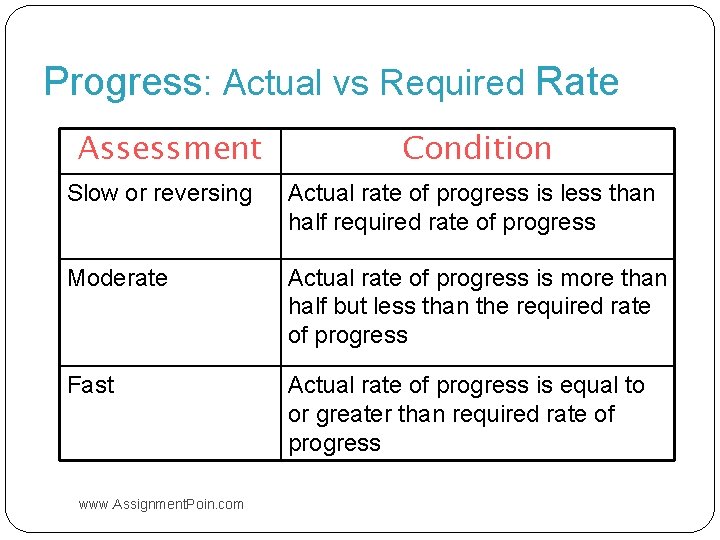 Progress: Actual vs Required Rate

| Assessment | Condition |
|---|---|
| Slow or reversing | Actual rate of progress is less than half required rate of progress |
| Moderate | Actual rate of progress is more than half but less than the required rate of progress |
| Fast | Actual rate of progress is equal to or greater than required rate of progress |

www.AssignmentPoin.com